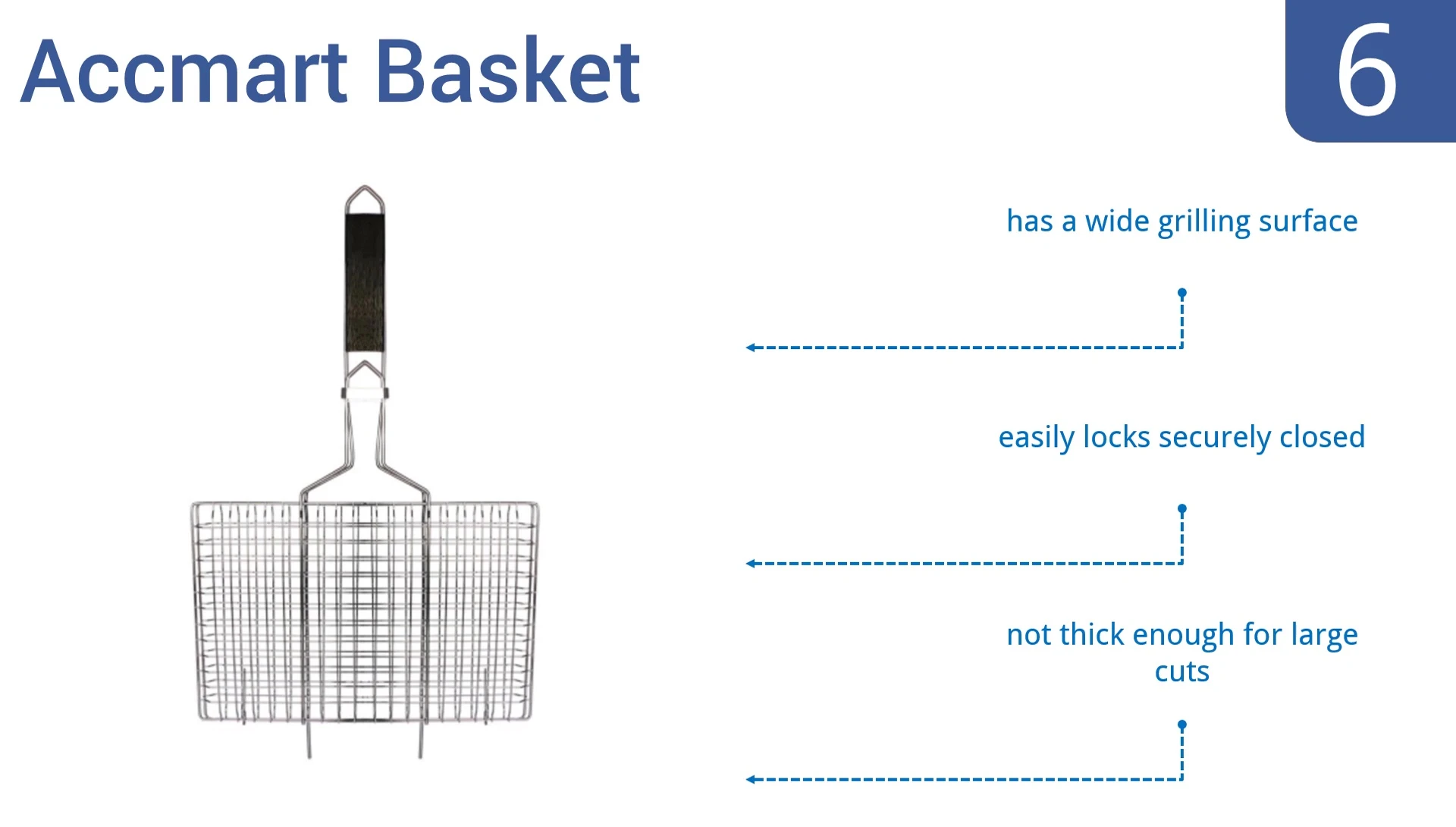 Accmart Basket

6

has a wide grilling surface

easily locks securely closed

not thick enough for large cuts